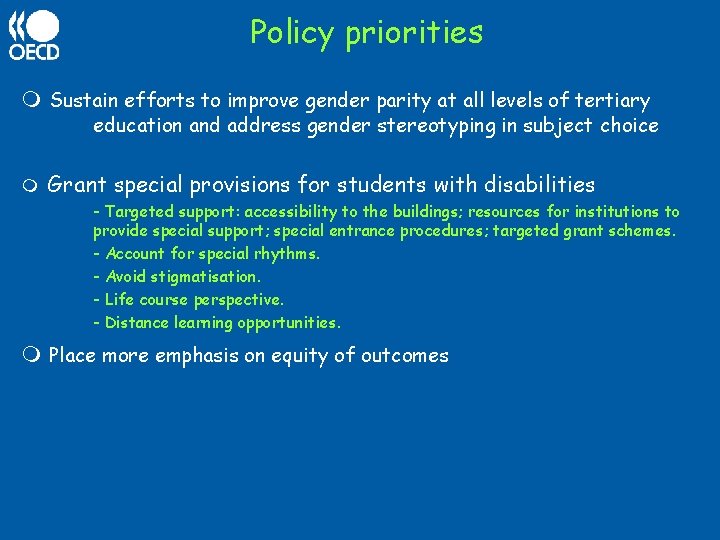 OECD

Policy priorities

Sustain efforts to improve gender parity at all levels of tertiary education and address gender stereotyping in subject choice

Grant special provisions for students with disabilities

- Targeted support: accessibility to the buildings; resources for institutions to provide special support; special entrance procedures; targeted grant schemes.
- Account for special rhythms.
- Avoid stigmatisation.
- Life course perspective.
- Distance learning opportunities.

Place more emphasis on equity of outcomes